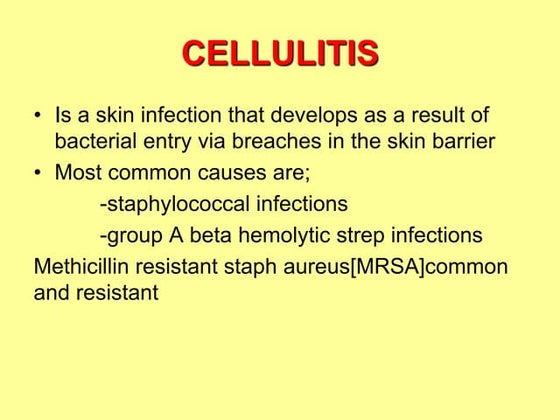 CELLULITIS

• Is a skin infection that develops as a result of bacterial entry via breaches in the skin barrier
• Most common causes are;
-staphylococcal infections
-group A beta hemolytic strep infections
Methicillin resistant staph aureus[MRSA]common and resistant